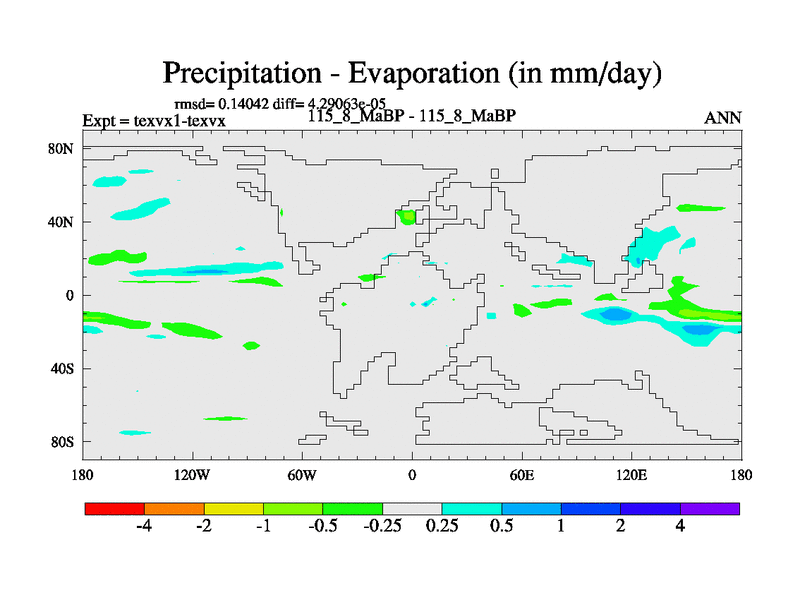 Precipitation - Evaporation (in mm/day)

rmsd= 0.14042 diff= 4.29063e-05

Expt = texvx1-texvx

115_8_MaBP - 115_8_MaBP

ANN

80N
40N
0
40S
80S

180
120W
60W
0
60E
120E
180

-4
-2
-1
-0.5
-0.25
0.25
0.5
1
2
4